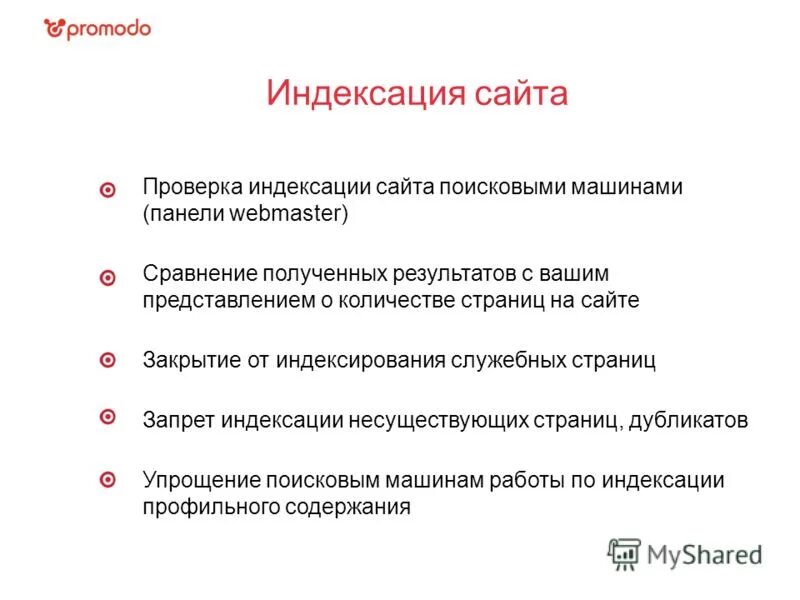 promodo

Индексация сайта

Проверка индексации сайта поисковыми машинами (панели webmaster)

Сравнение полученных результатов с вашим представлением о количестве страниц на сайте

Закрытие от индексирования служебных страниц

Запрет индексации несуществующих страниц, дубликатов

Упрощение поисковым машинам работы по индексации профильного содержания

MyShared